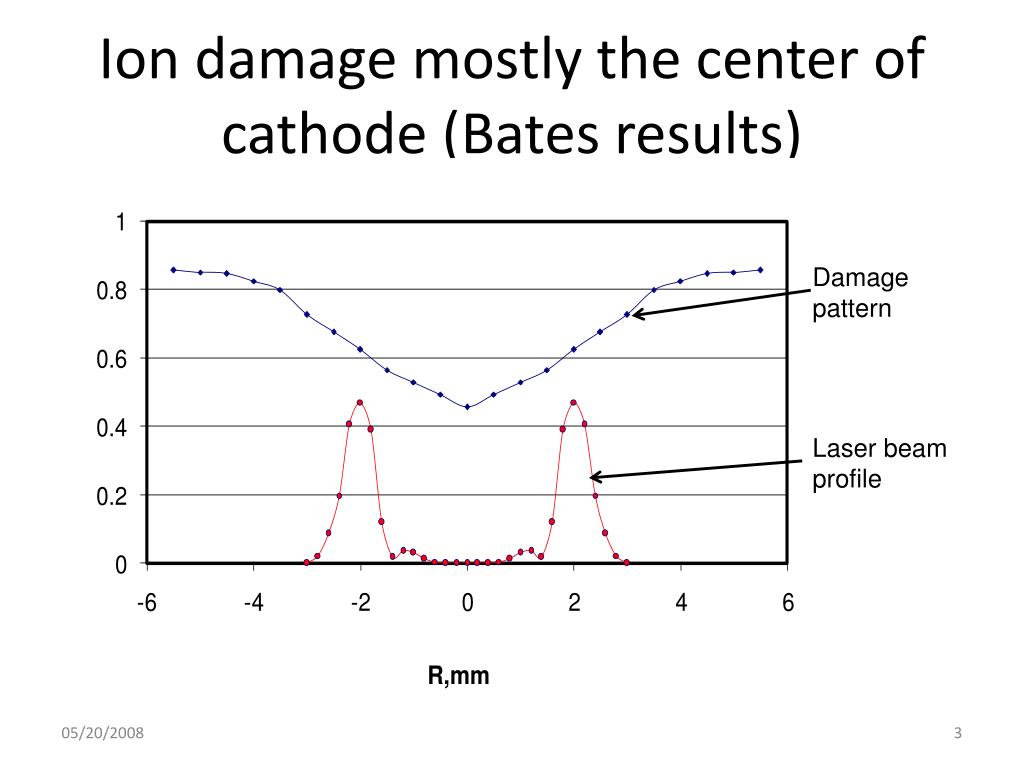 Ion damage mostly the center of cathode (Bates results)

1
0.8
0.6
0.4
0.2
0

-6 -4 -2 0 2 4 6

R,mm

Damage pattern

Laser beam profile

05/20/2008

3